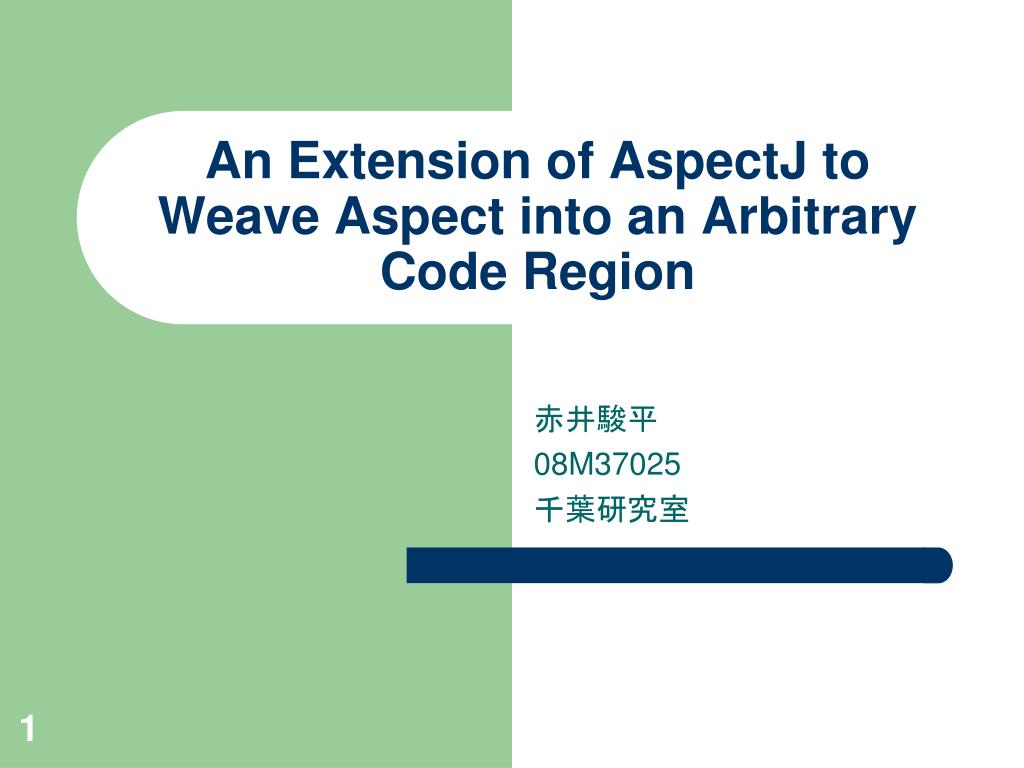 An Extension of AspectJ to Weave Aspect into an Arbitrary Code Region

赤井駿平
08M37025
千葉研究室

1